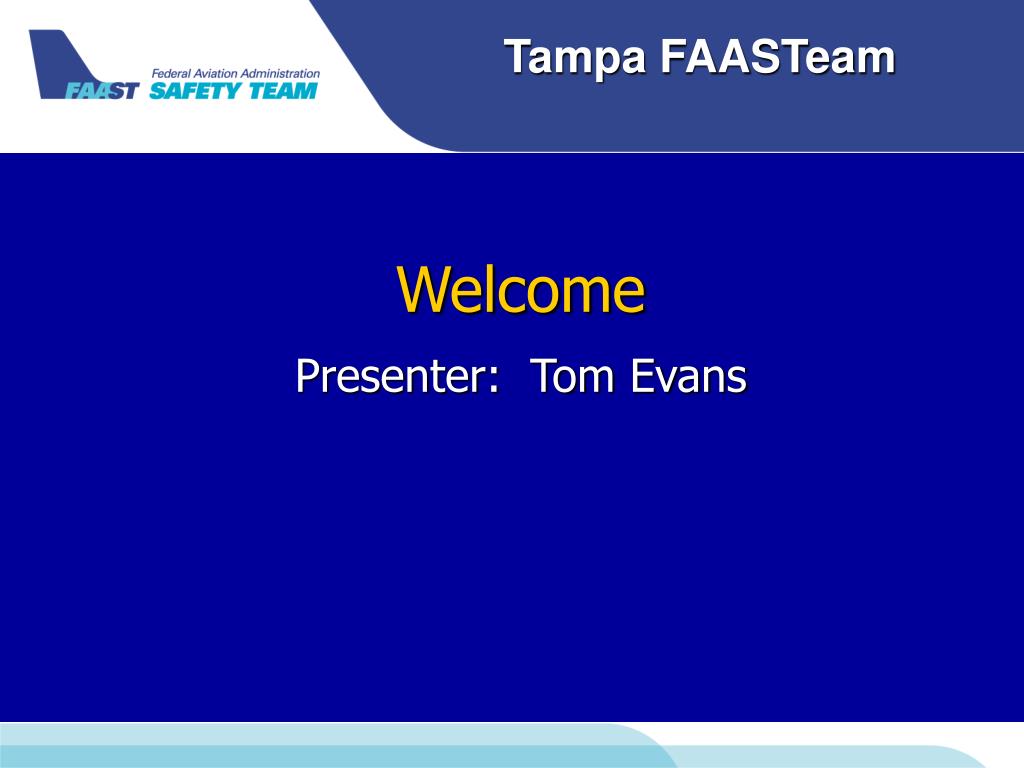 Federal Aviation Administration
FAAST SAFETY TEAM

Tampa FAASTeam

Welcome

Presenter: Tom Evans